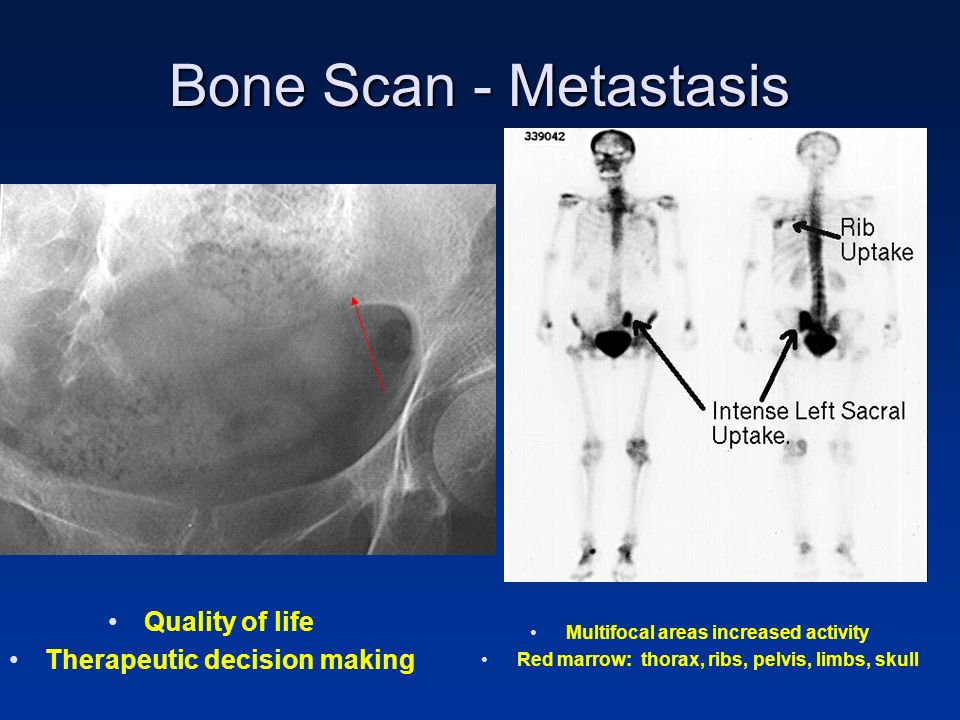 Bone Scan - Metastasis

339042

Rib Uptake

Intense Left Sacral Uptake.

• Quality of life
• Therapeutic decision making

• Multifocal areas increased activity
• Red marrow: thorax, ribs, pelvis, limbs, skull